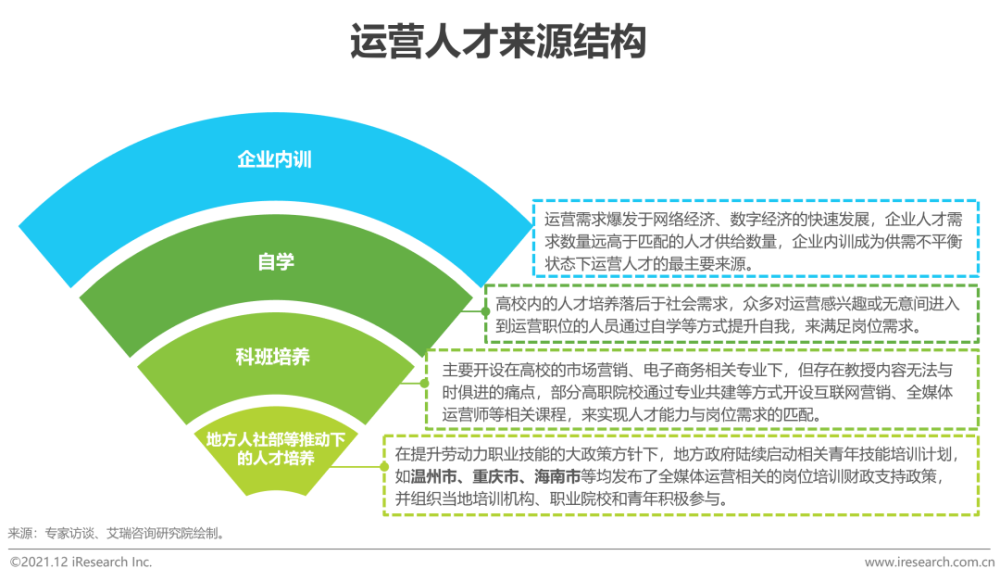 运营人才来源结构

企业内训

运营需求爆发于网络经济、数字经济的快速发展，企业人才需求数量远高于匹配的人才供给数量，企业内训成为供需不平衡状态下运营人才的最主要来源。

自学

高校内的人才培养落后于社会需求，众多对运营感兴趣或无意间进入到运营职位的人员通过自学等方式提升自我，来满足岗位需求。

科班培养

主要开设在高校的市场营销、电子商务相关专业下，但存在教授内容无法与时俱进的痛点，部分高职院校通过专业共建等方式开设互联网营销、全媒体运营师等相关课程，来实现人才能力与岗位需求的匹配。

地方人社部等推动下的人才培养

在提升劳动力职业技能的大政策方针下，地方政府陆续启动相关青年技能培训计划，如温州市、重庆市、海南市等均发布了全媒体运营相关的岗位培训财政支持政策，并组织当地培训机构、职业院校和青年积极参与。

来源：专家访谈、艾瑞咨询研究院绘制。

©2021.12 iResearch Inc.

www.iresearch.com.cn